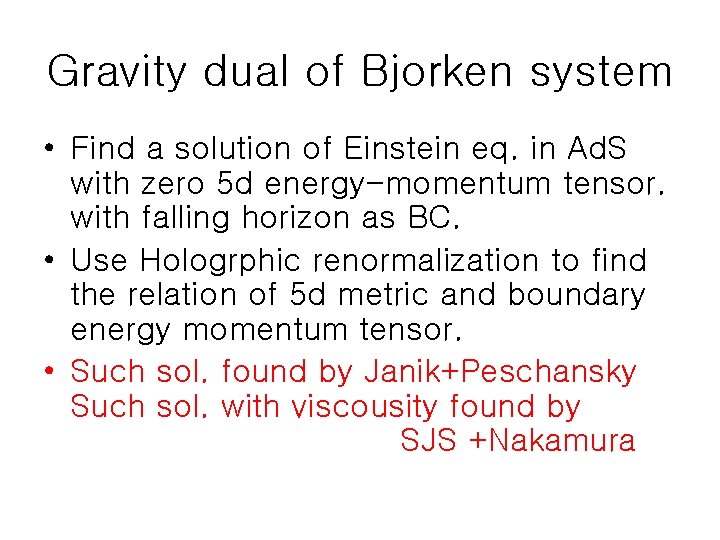 Gravity dual of Bjorken system

• Find a solution of Einstein eq. in AdS with zero 5d energy-momentum tensor. with falling horizon as BC.
• Use Hologrphic renormalization to find the relation of 5d metric and boundary energy momentum tensor.
• Such sol. found by Janik+Peschansky
Such sol. with viscousity found by
SJS +Nakamura